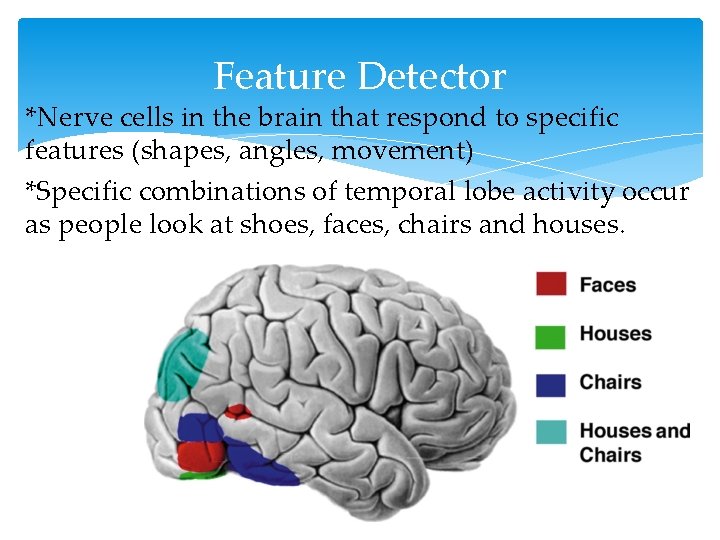 Feature Detector

*Nerve cells in the brain that respond to specific features (shapes, angles, movement)

*Specific combinations of temporal lobe activity occur as people look at shoes, faces, chairs and houses.

Faces

Houses

Chairs

Houses and Chairs